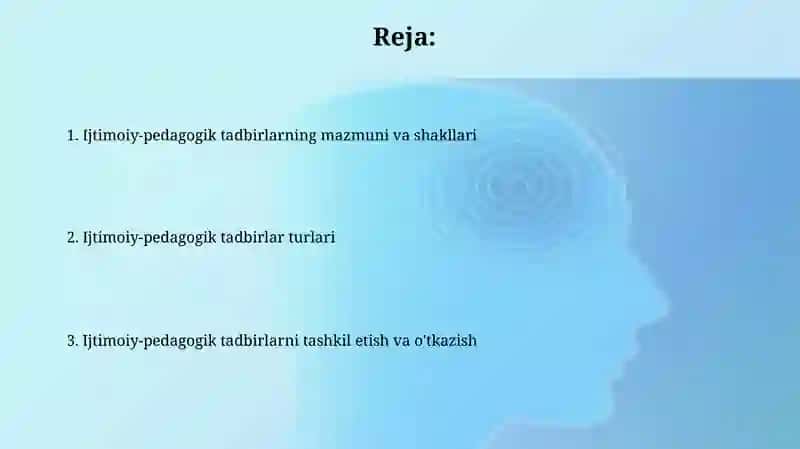 Reja:

1. Ijtimoiy-pedagogik tadbirlarning mazmuni va shakllari

2. Ijtimoiy-pedagogik tadbirlar turlari

3. Ijtimoiy-pedagogik tadbirlarni tashkil etish va o'tkazish